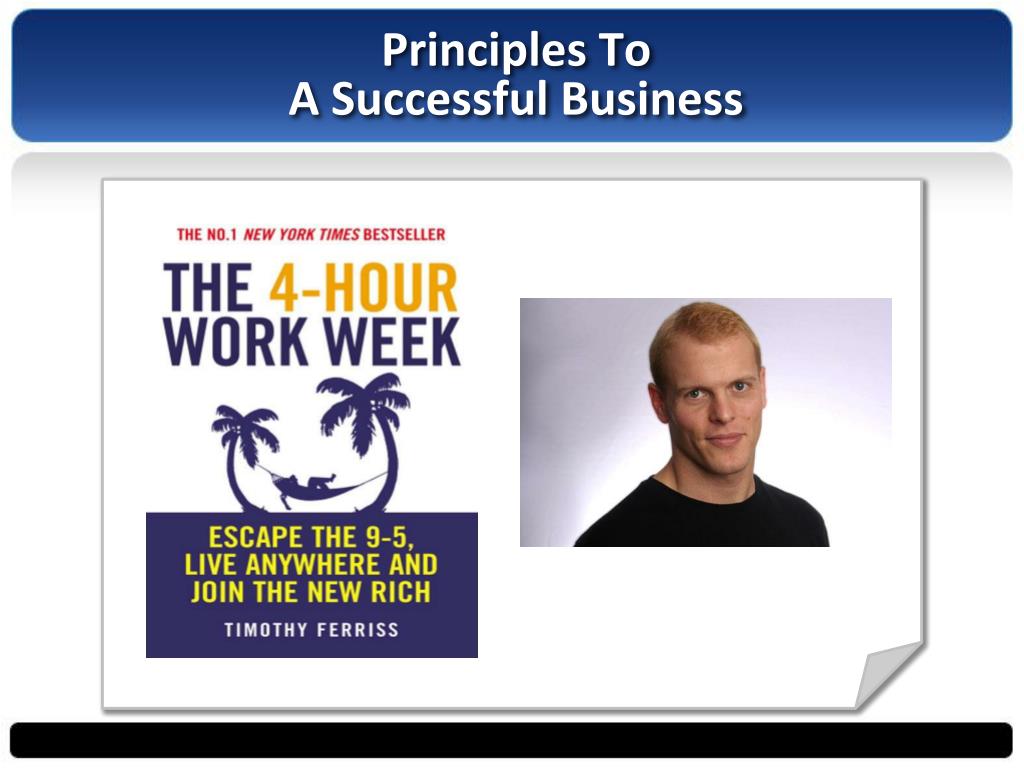 Principles To
A Successful Business

THE NO.1 NEW YORK TIMES BESTSELLER

THE 4-HOUR WORK WEEK

ESCAPE THE 9-5, LIVE ANYWHERE AND JOIN THE NEW RICH

TIMOTHY FERRISS